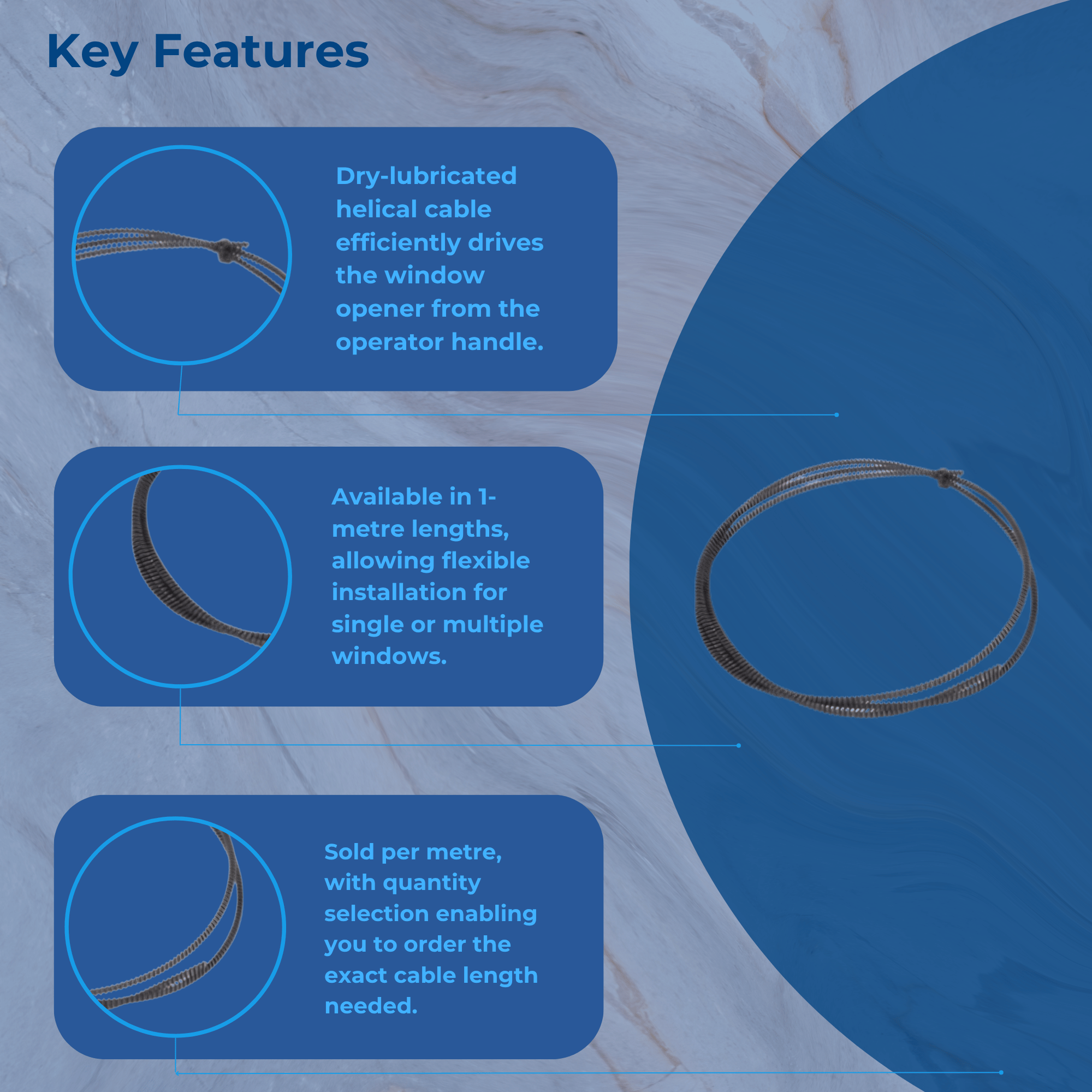 Key Features

Dry-lubricated helical cable efficiently drives the window opener from the operator handle.

Available in 1-metre lengths, allowing flexible installation for single or multiple windows.

Sold per metre, with quantity selection enabling you to order the exact cable length needed.